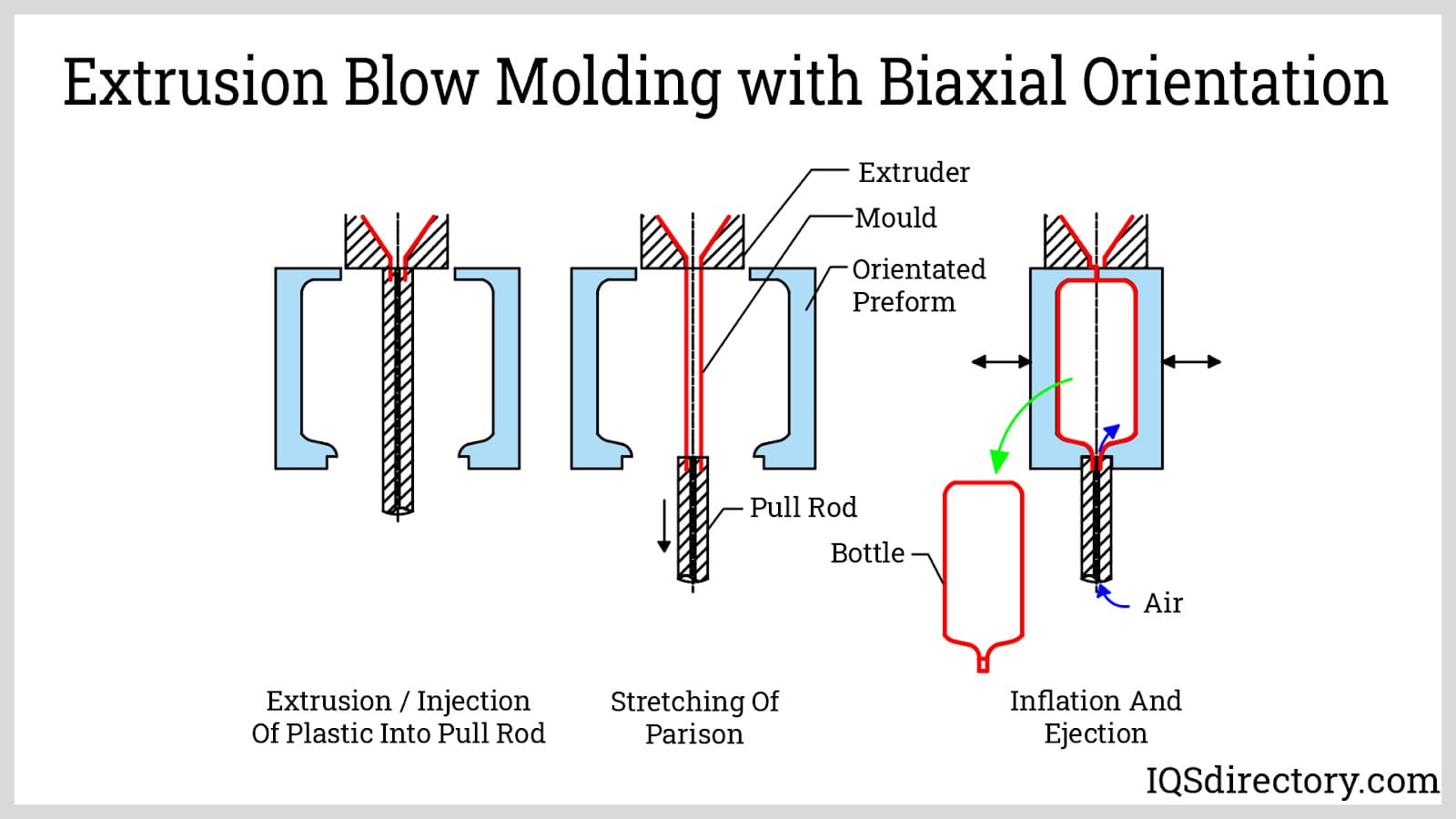 Extrusion Blow Molding with Biaxial Orientation

Extruder

Mould

Orientated Preform

Pull Rod

Bottle

Air

Extrusion / Injection Of Plastic Into Pull Rod

Stretching Of Parison

Inflation And Ejection

IQSdirectory.com